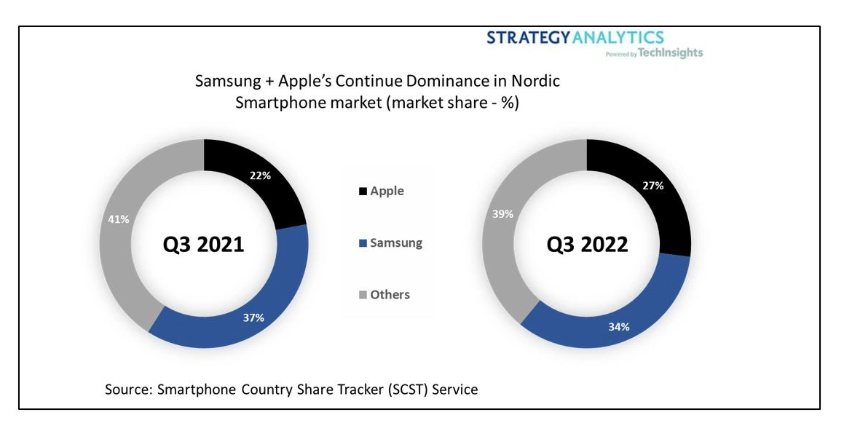 STRATEGY ANALYTICS
Powered by TechInsights

Samsung + Apple's Continue Dominance in Nordic Smartphone market (market share - %)

22%
41%
Q3 2021
37%

Apple
Samsung
Others

27%
39%
Q3 2022
34%

Source: Smartphone Country Share Tracker (SCST) Service